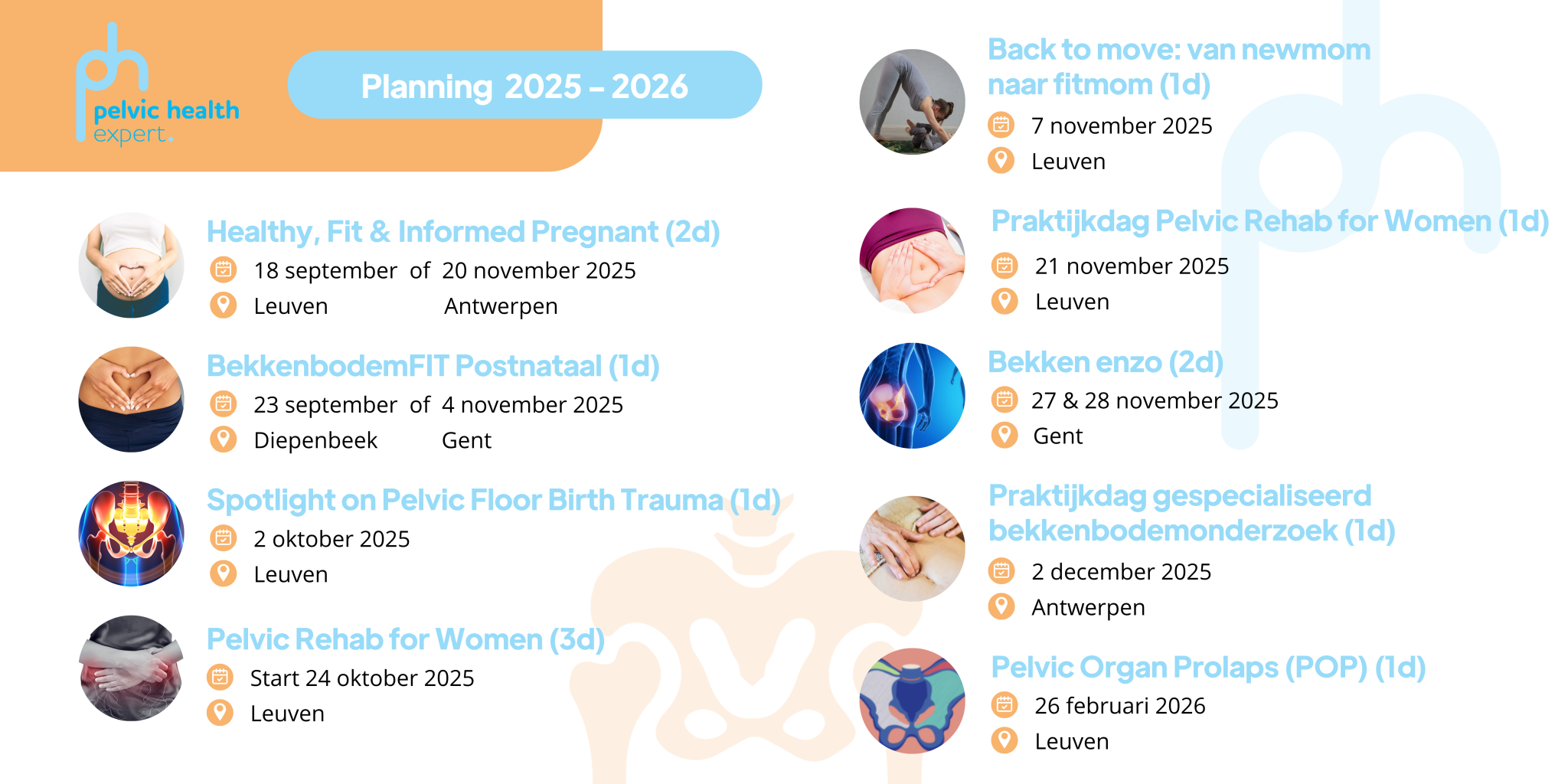 ph
pelvic health expert.

Planning 2025 – 2026

Healthy, Fit & Informed Pregnant (2d)
18 september of 20 november 2025
Leuven Antwerpen

BekkenbodemFIT Postnataal (1d)
23 september of 4 november 2025
Diepenbeek Gent

Spotlight on Pelvic Floor Birth Trauma (1d)
2 oktober 2025
Leuven

Pelvic Rehab for Women (3d)
Start 24 oktober 2025
Leuven

Back to move: van newmom naar fitmom (1d)
7 november 2025
Leuven

Praktijkdag Pelvic Rehab for Women (1d)
21 november 2025
Leuven

Bekken enzo (2d)
27 & 28 november 2025
Gent

Praktijkdag gespecialiseerd bekkenbodemonderzoek (1d)
2 december 2025
Antwerpen

Pelvic Organ Prolaps (POP) (1d)
26 februari 2026
Leuven